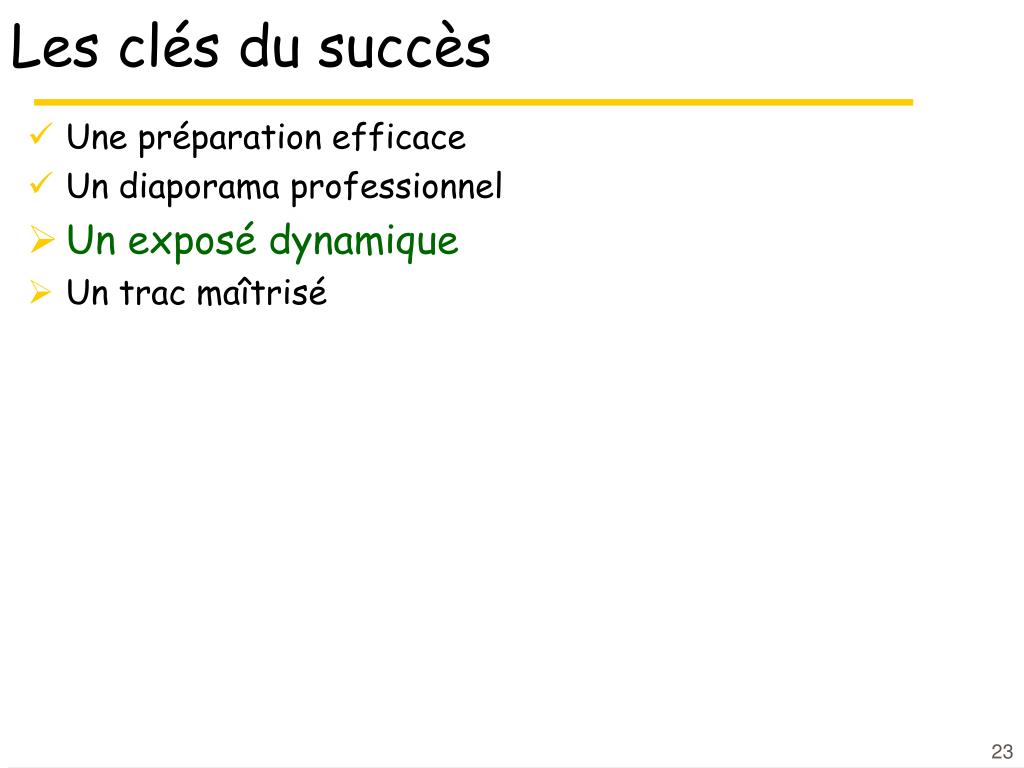 Les clés du succès

✓ Une préparation efficace
✓ Un diaporama professionnel
➢ Un exposé dynamique
➢ Un trac maîtrisé

23